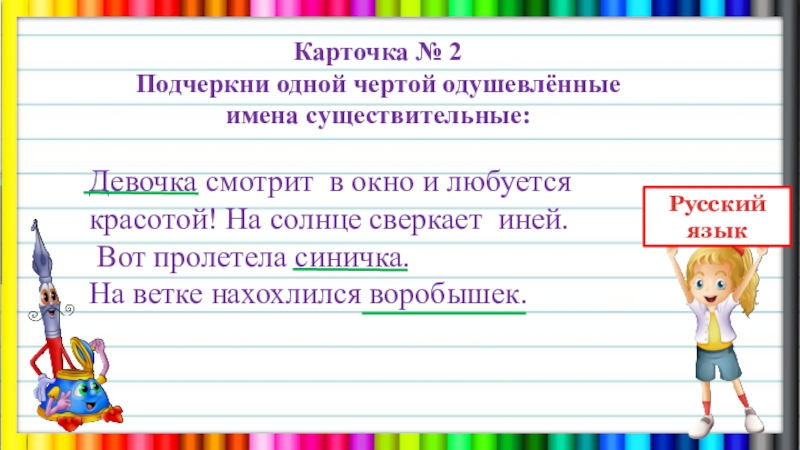 Карточка № 2
Подчеркни одной чертой одушевлённые имена существительные:

Девочка смотрит в окно и любуется красотой! На солнце сверкает иней.
Вот пролетела синичка.
На ветке нахохлился воробышек.

Русский язык